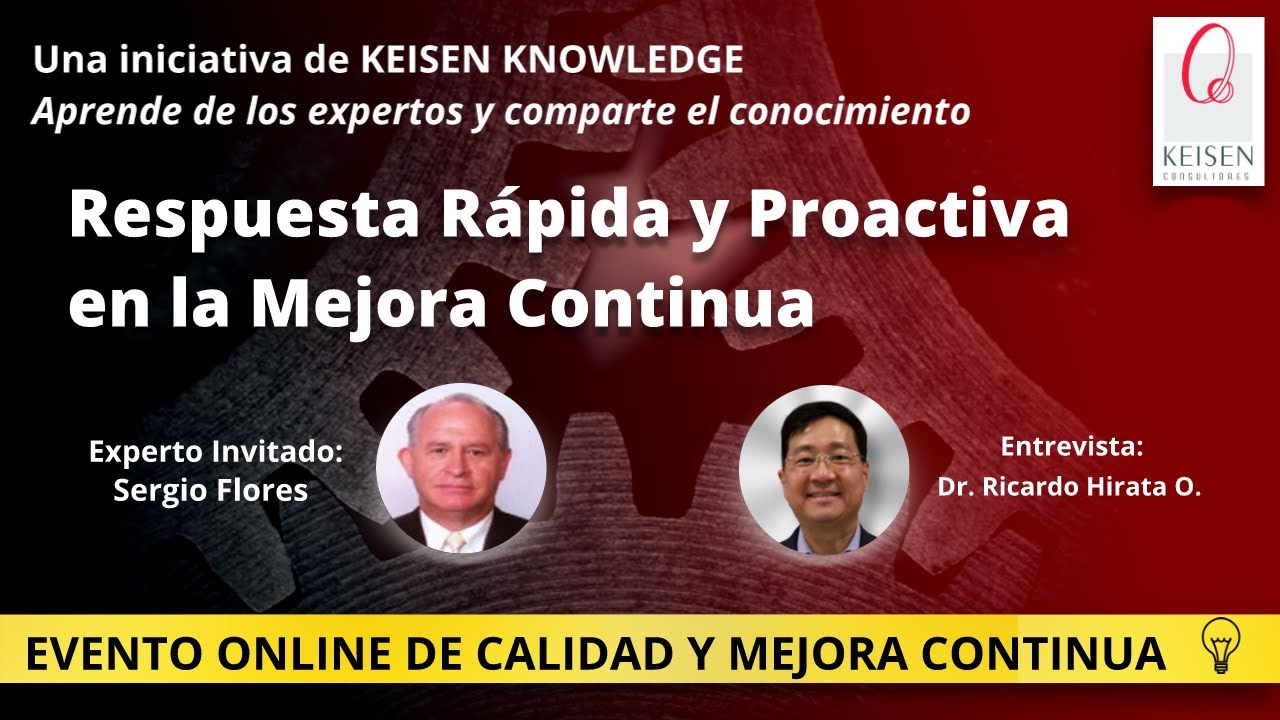 Una iniciativa de KEISEN KNOWLEDGE
Aprende de los expertos y comparte el conocimiento

KEISEN
CONSULTORES

Respuesta Rápida y Proactiva en la Mejora Continua

Experto Invitado:
Sergio Flores

Entrevista:
Dr. Ricardo Hirata O.

EVENTO ONLINE DE CALIDAD Y MEJORA CONTINUA